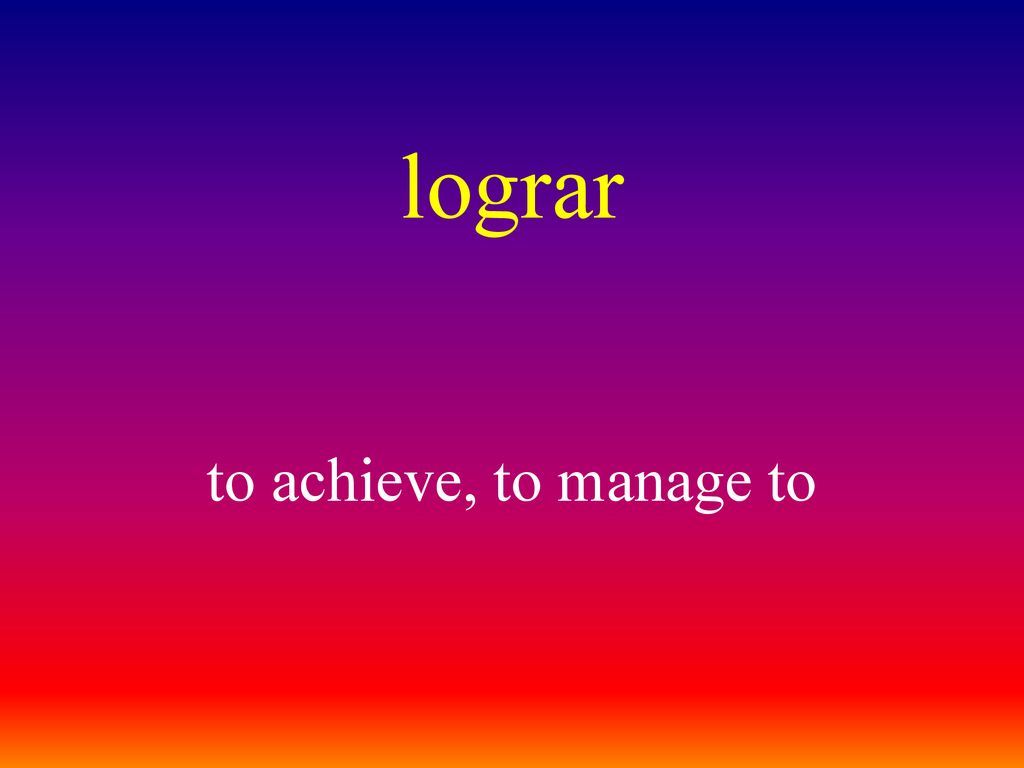 lograr

to achieve, to manage to